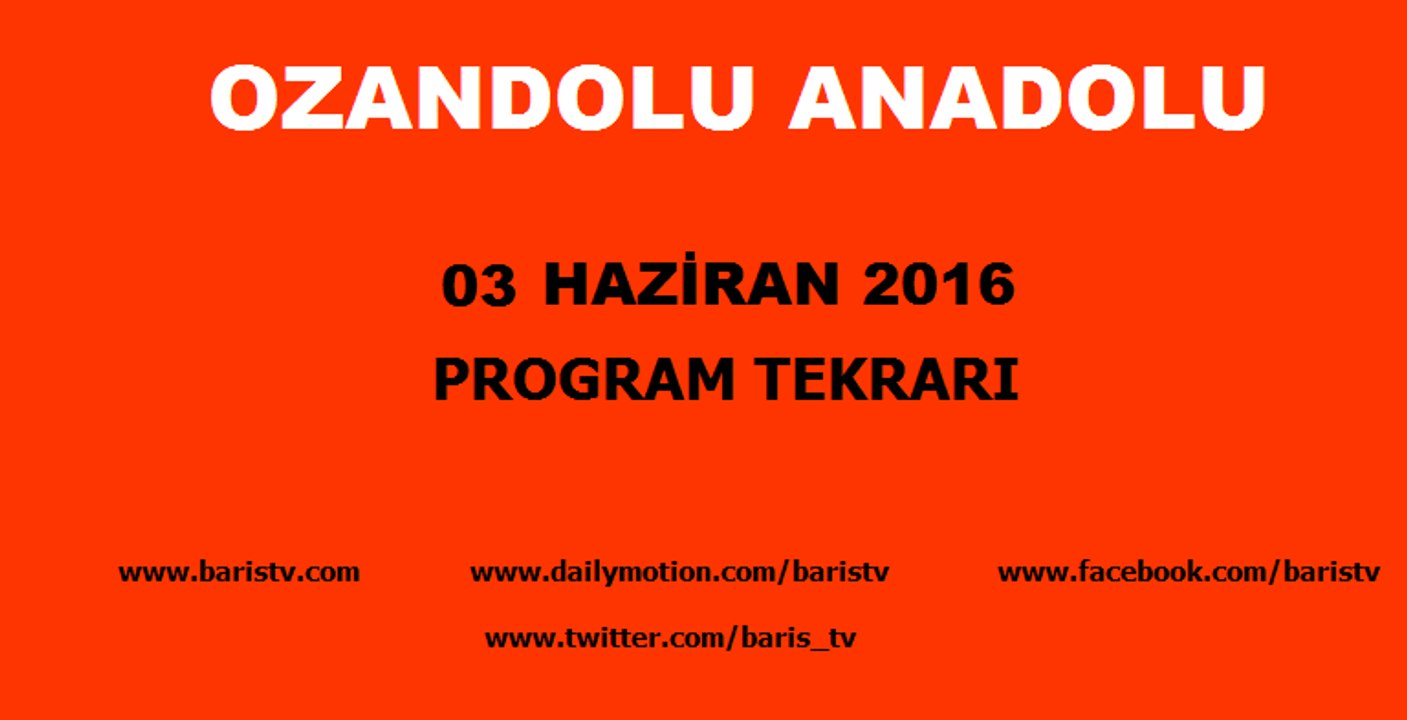 OZANDOLU ANADOLU

03 HAZİRAN 2016
PROGRAM TEKRARI

www.baristv.com www.dailymotion.com/baristv www.facebook.com/baristv
www.twitter.com/baris_tv